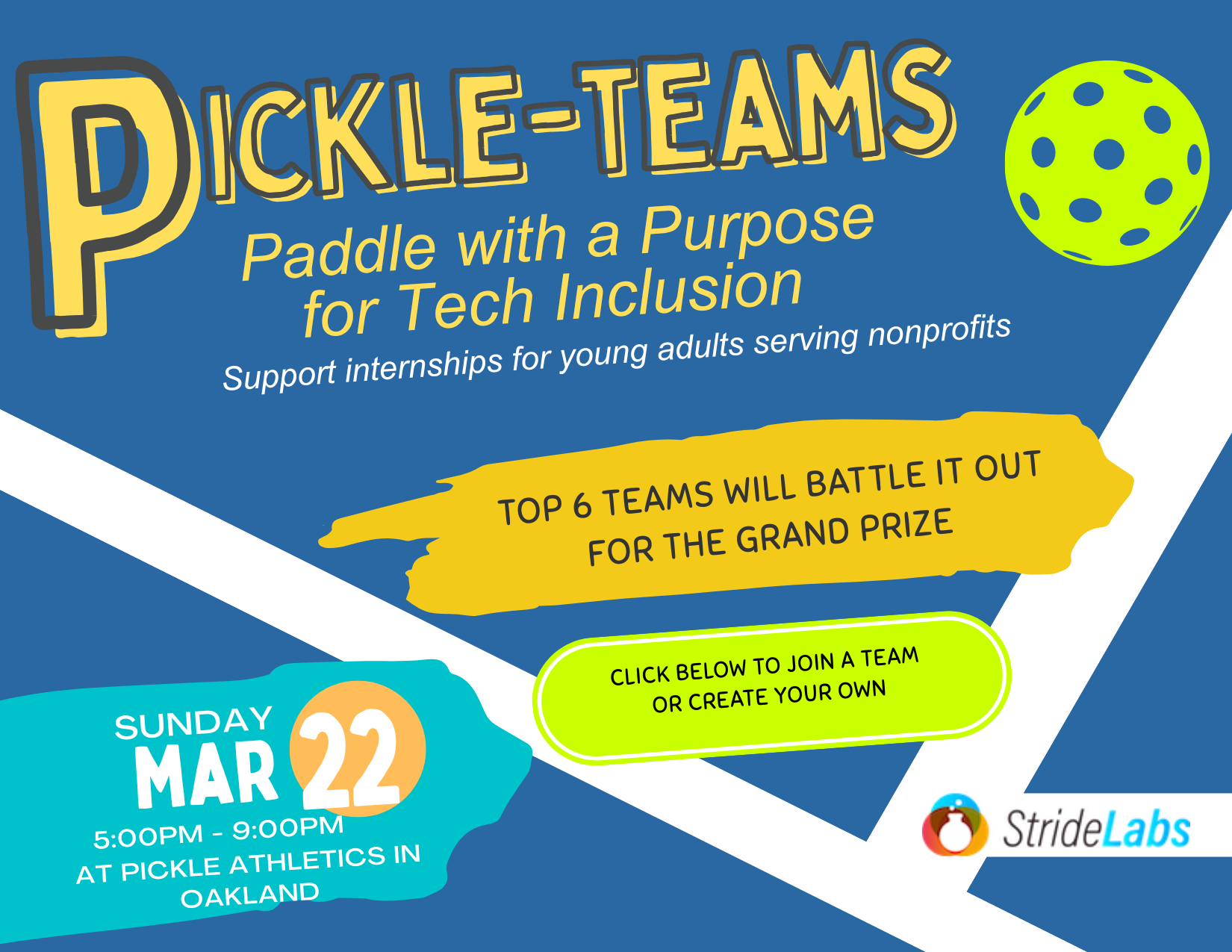 PICKLE-TEAMS

Paddle with a Purpose for Tech Inclusion

Support internships for young adults serving nonprofits

TOP 6 TEAMS WILL BATTLE IT OUT FOR THE GRAND PRIZE

CLICK BELOW TO JOIN A TEAM OR CREATE YOUR OWN

SUNDAY MAR 22
5:00PM - 9:00PM
AT PICKLE ATHLETICS IN OAKLAND

StrideLabs